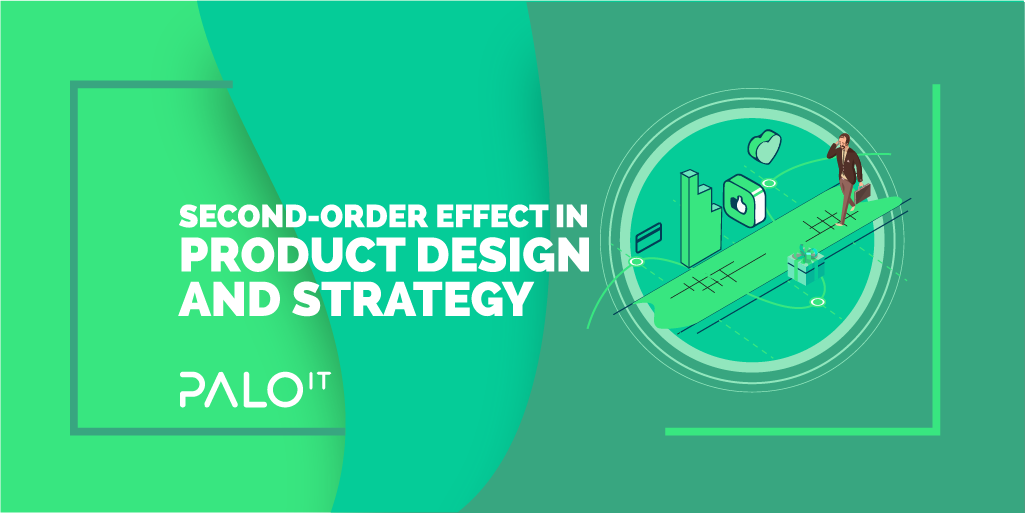 SECOND-ORDER EFFECT IN
PRODUCT DESIGN
AND STRATEGY

PALO IT